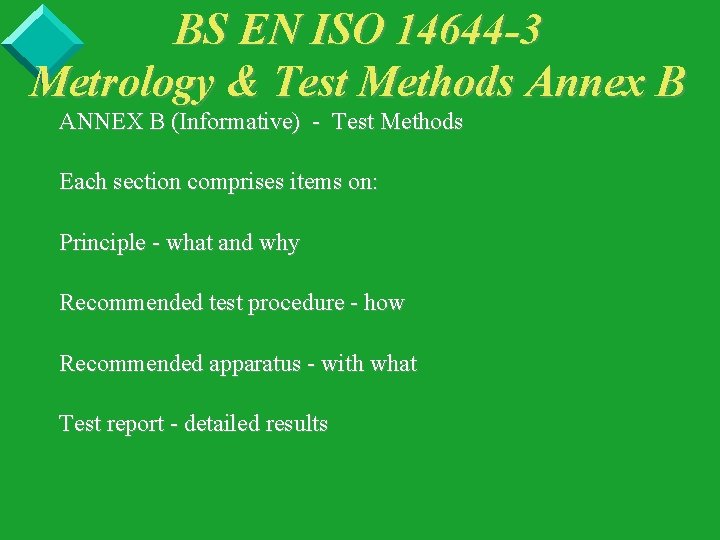 BS EN ISO 14644-3
Metrology & Test Methods Annex B

ANNEX B (Informative) - Test Methods

Each section comprises items on:

Principle - what and why

Recommended test procedure - how

Recommended apparatus - with what

Test report - detailed results